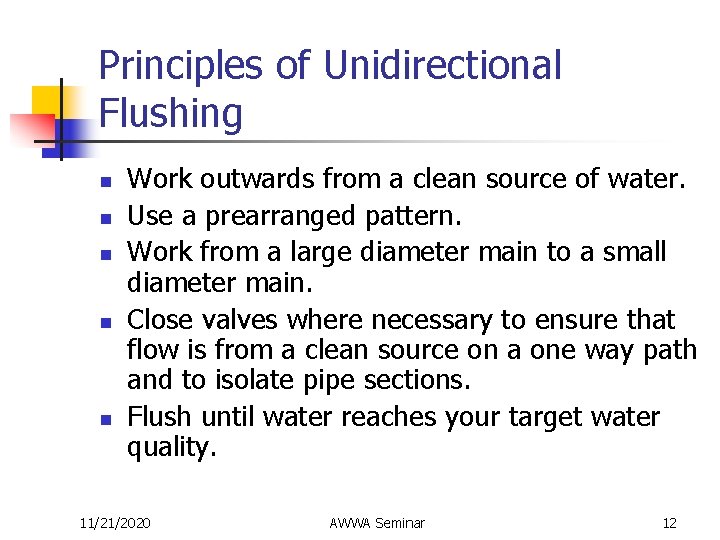 Principles of Unidirectional Flushing

- Work outwards from a clean source of water.
- Use a prearranged pattern.
- Work from a large diameter main to a small diameter main.
- Close valves where necessary to ensure that flow is from a clean source on a one way path and to isolate pipe sections.
- Flush until water reaches your target water quality.

11/21/2020 AWWA Seminar 12